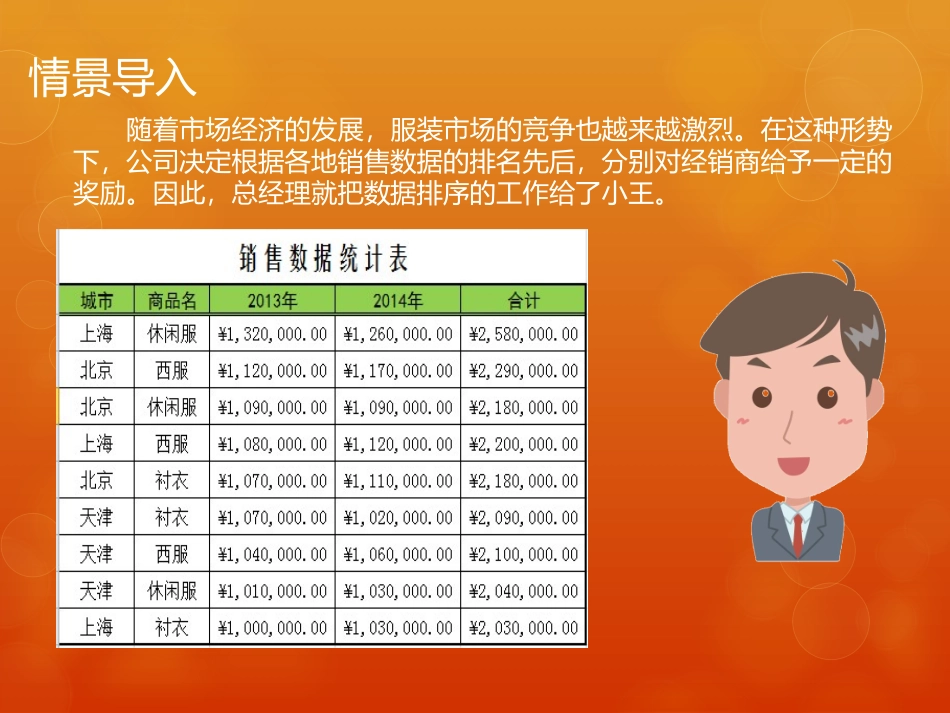 情景导入

随着市场经济的发展，服装市场的竞争也越来越激烈。在这种形势下，公司决定根据各地销售数据的排名先后，分别对经销商给予一定的奖励。因此，总经理就把数据排序的工作给了小王。

销售数据统计表

| 城市 | 商品名 | 2013年 | 2014年 | 合计 |
|---|---|---|---|---|
| 上海 | 休闲服 | ¥1,320,000.00 | ¥1,260,000.00 | ¥2,580,000.00 |
| 北京 | 西服 | ¥1,120,000.00 | ¥1,170,000.00 | ¥2,290,000.00 |
| 北京 | 休闲服 | ¥1,090,000.00 | ¥1,090,000.00 | ¥2,180,000.00 |
| 上海 | 西服 | ¥1,080,000.00 | ¥1,120,000.00 | ¥2,200,000.00 |
| 北京 | 衬衣 | ¥1,070,000.00 | ¥1,110,000.00 | ¥2,180,000.00 |
| 天津 | 衬衣 | ¥1,070,000.00 | ¥1,020,000.00 | ¥2,090,000.00 |
| 天津 | 西服 | ¥1,040,000.00 | ¥1,060,000.00 | ¥2,100,000.00 |
| 天津 | 休闲服 | ¥1,010,000.00 | ¥1,030,000.00 | ¥2,040,000.00 |
| 上海 | 衬衣 | ¥1,000,000.00 | ¥1,030,000.00 | ¥2,030,000.00 |